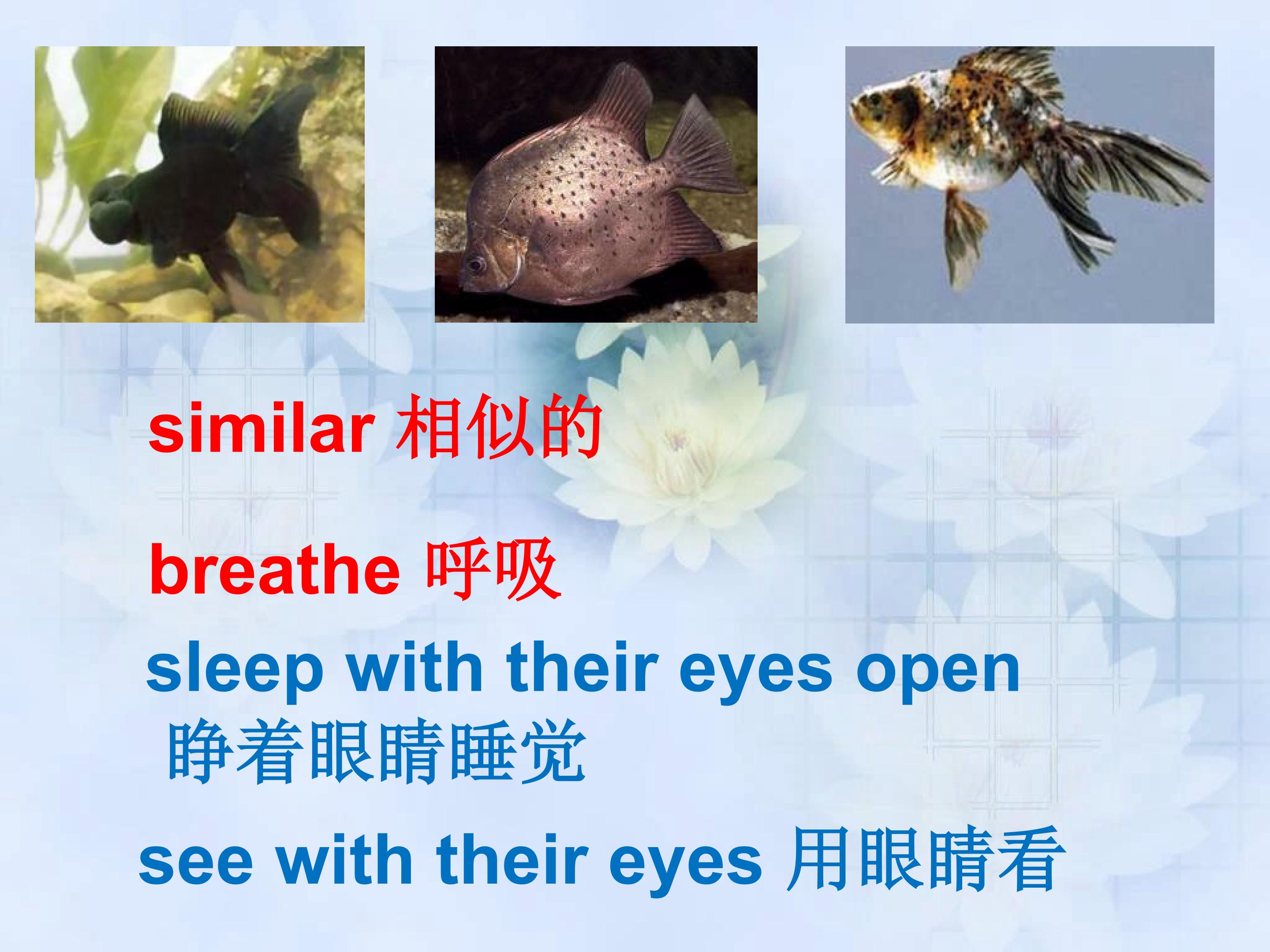 similar 相似的

breathe 呼吸

sleep with their eyes open
睁着眼睛睡觉

see with their eyes 用眼睛看